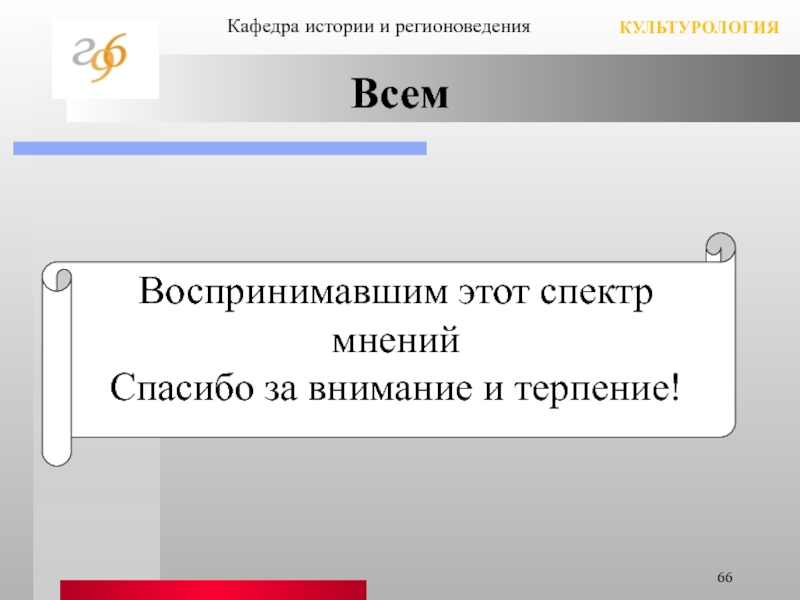 гф

Кафедра истории и регионоведения

КУЛЬТУРОЛОГИЯ

Всем

Воспринимавшим этот спектр мнений
Спасибо за внимание и терпение!

66